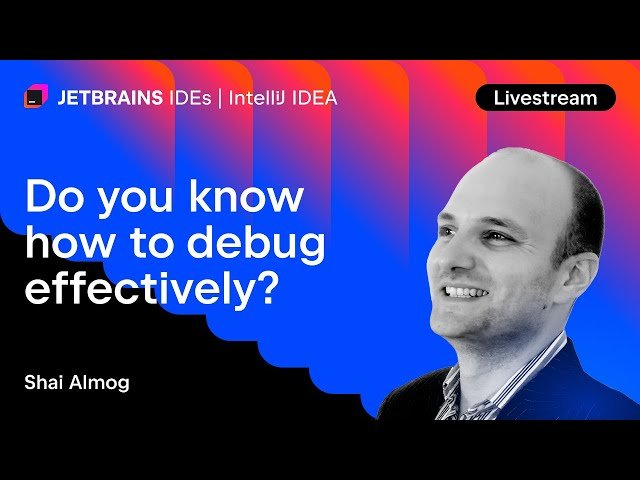 JETBRAINS IDEs | IntelliJ IDEA

Livestream

Do you know how to debug effectively?

Shai Almog